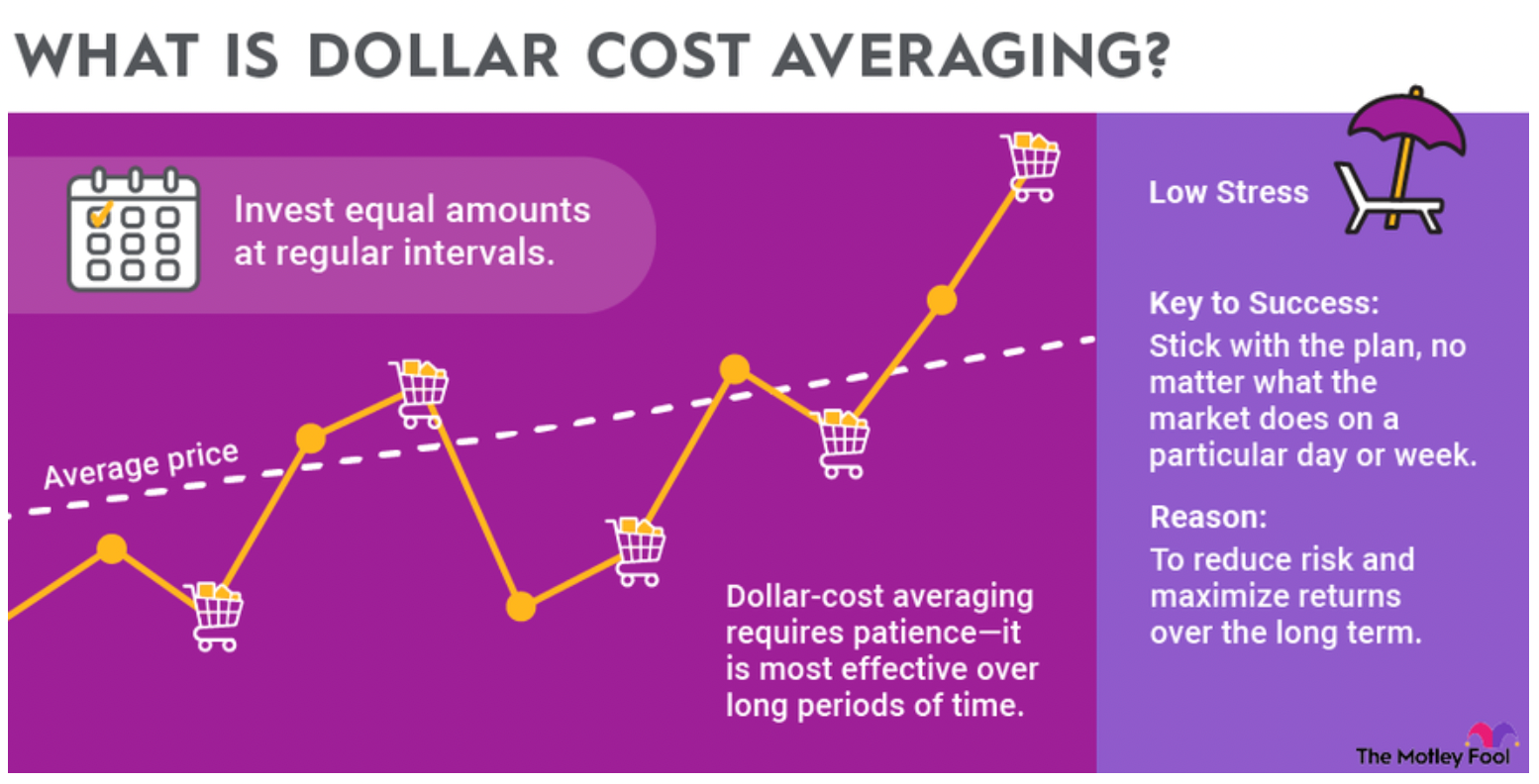 WHAT IS DOLLAR COST AVERAGING?

Invest equal amounts at regular intervals.

Average price

Dollar-cost averaging requires patience—it is most effective over long periods of time.

Low Stress

Key to Success:
Stick with the plan, no matter what the market does on a particular day or week.

Reason:
To reduce risk and maximize returns over the long term.

The Motley Fool